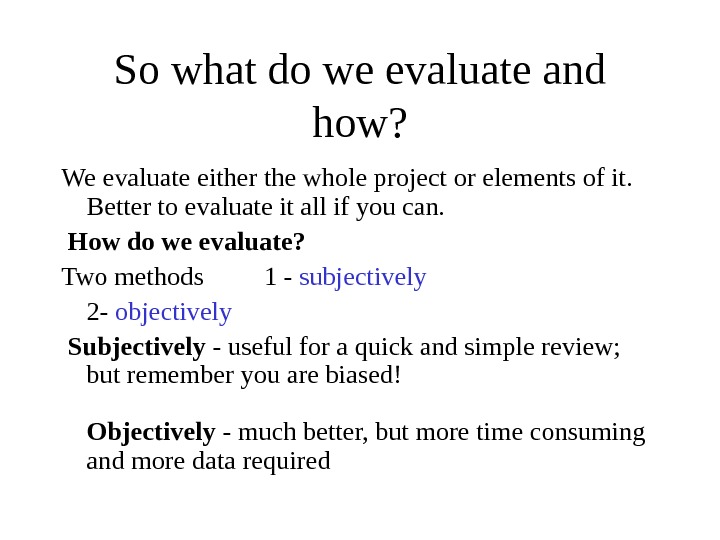 So what do we evaluate and how?

We evaluate either the whole project or elements of it. Better to evaluate it all if you can.

How do we evaluate?

Two methods 1 - subjectively

2- objectively

Subjectively - useful for a quick and simple review; but remember you are biased!

Objectively - much better, but more time consuming and more data required